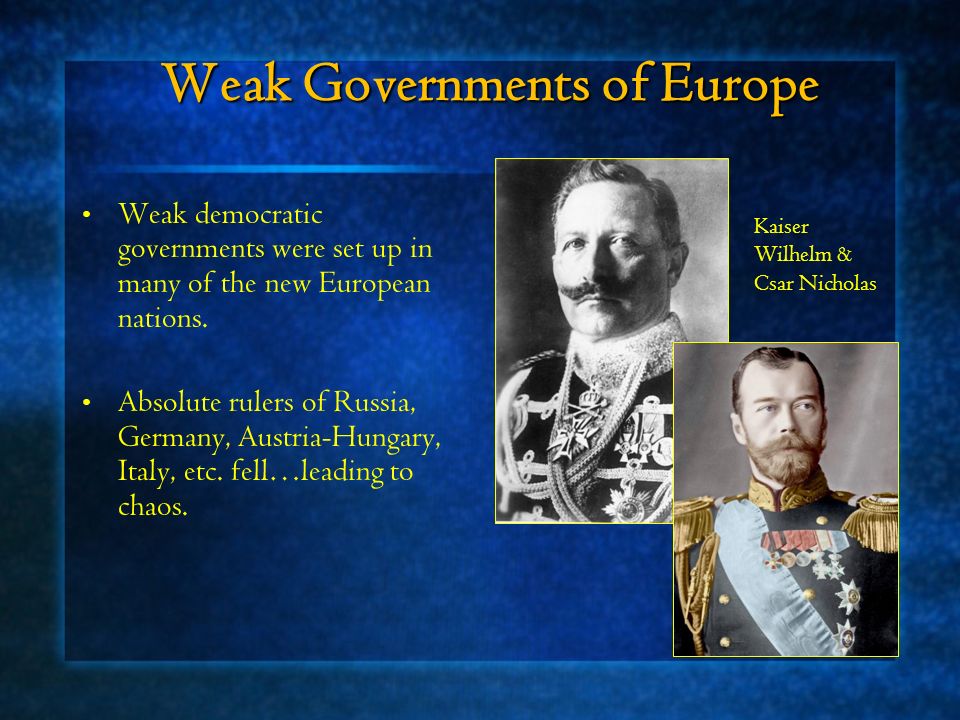 Weak Governments of Europe

• Weak democratic governments were set up in many of the new European nations.

• Absolute rulers of Russia, Germany, Austria-Hungary, Italy, etc. fell…leading to chaos.

Kaiser Wilhelm & Csar Nicholas